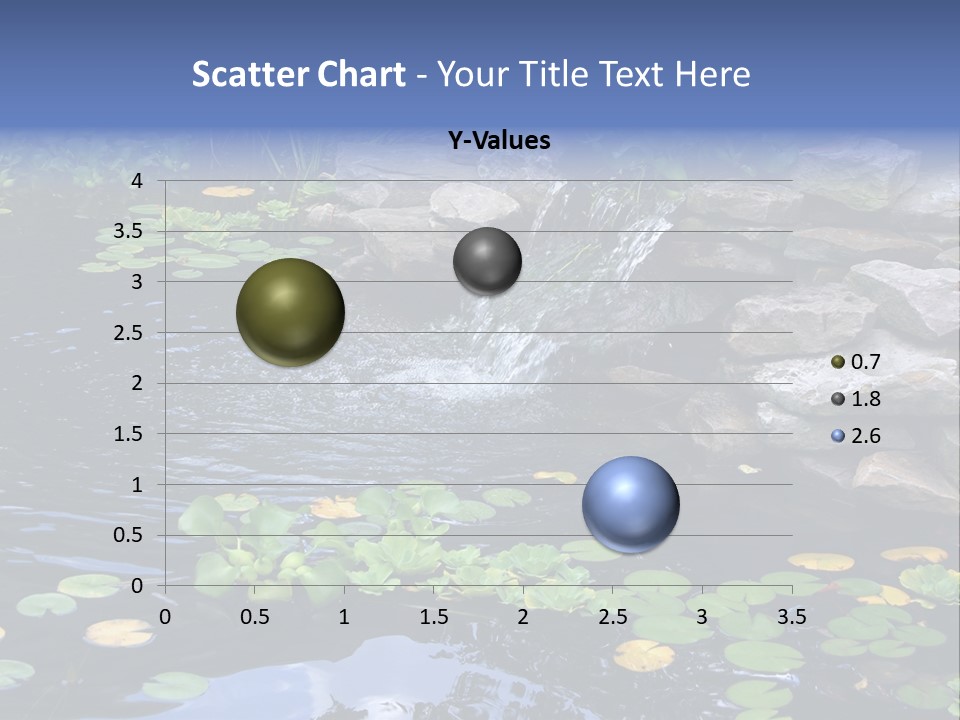 Scatter Chart - Your Title Text Here

Y-Values

4
3.5
3
2.5
2
1.5
1
0.5
0

0 0.5 1 1.5 2 2.5 3 3.5

0.7
1.8
2.6